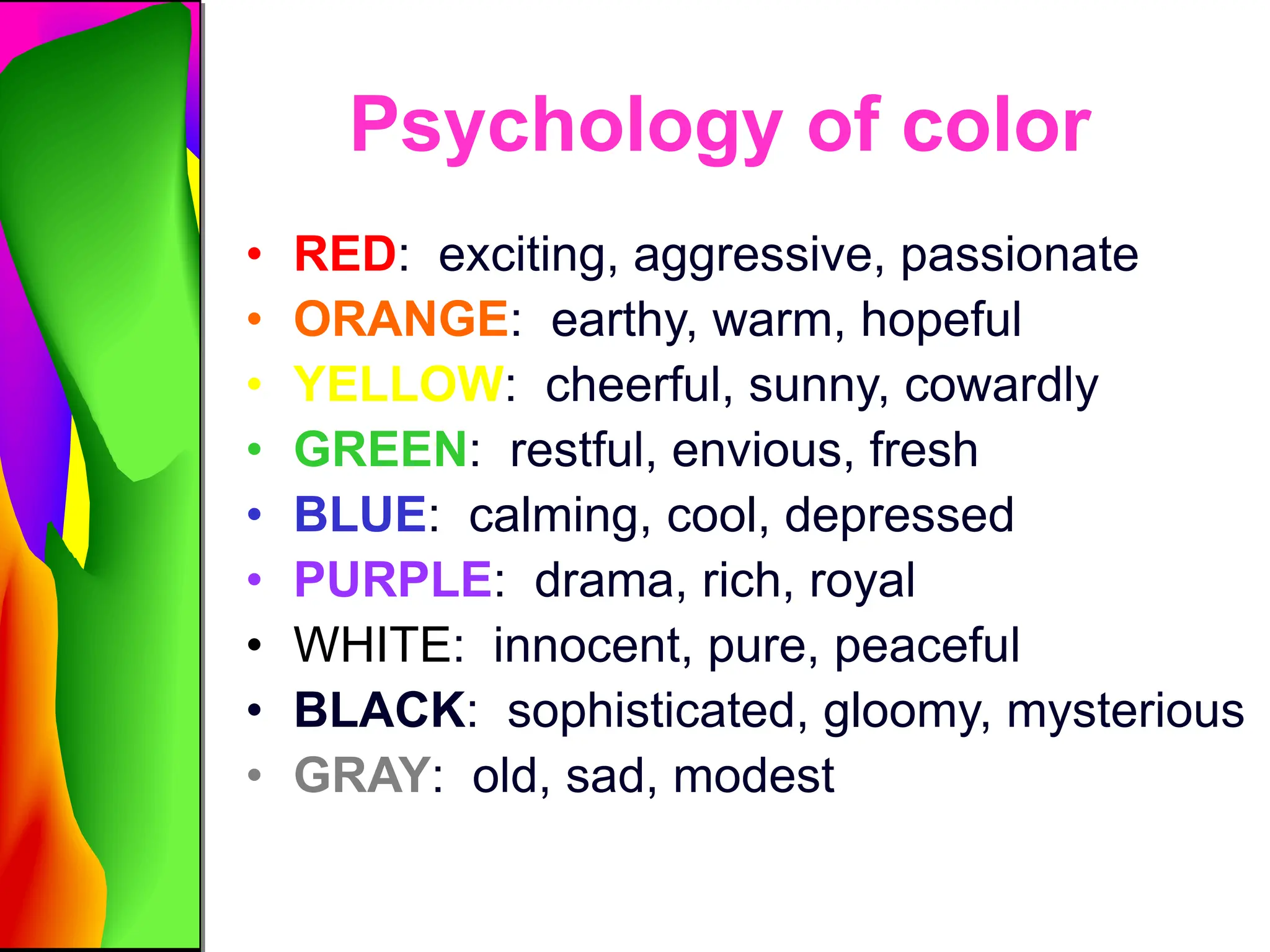 Psychology of color

• RED: exciting, aggressive, passionate
• ORANGE: earthy, warm, hopeful
• YELLOW: cheerful, sunny, cowardly
• GREEN: restful, envious, fresh
• BLUE: calming, cool, depressed
• PURPLE: drama, rich, royal
• WHITE: innocent, pure, peaceful
• BLACK: sophisticated, gloomy, mysterious
• GRAY: old, sad, modest